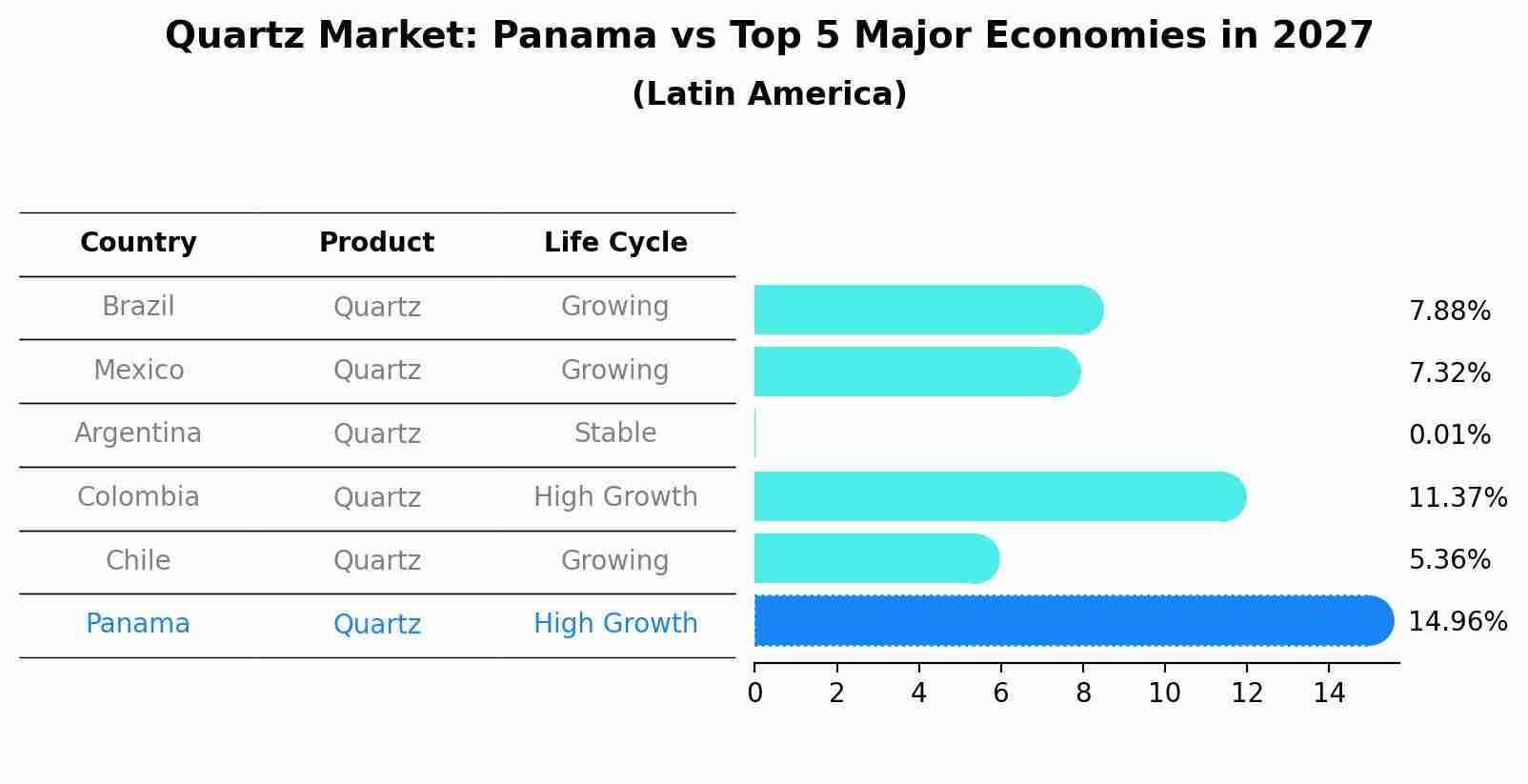 Quartz Market: Panama vs Top 5 Major Economies in 2027
(Latin America)

| Country | Product | Life Cycle |
|---|---|---|
| Brazil | Quartz | Growing |
| Mexico | Quartz | Growing |
| Argentina | Quartz | Stable |
| Colombia | Quartz | High Growth |
| Chile | Quartz | Growing |
| Panama | Quartz | High Growth |

7.88%
7.32%
0.01%
11.37%
5.36%
14.96%

0 2 4 6 8 10 12 14